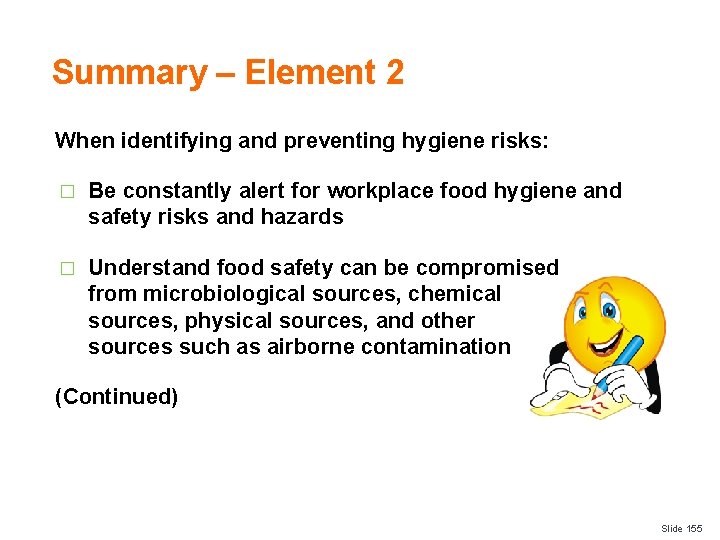 Summary – Element 2

When identifying and preventing hygiene risks:

□ Be constantly alert for workplace food hygiene and safety risks and hazards

□ Understand food safety can be compromised from microbiological sources, chemical sources, physical sources, and other sources such as airborne contamination

(Continued)

Slide 155